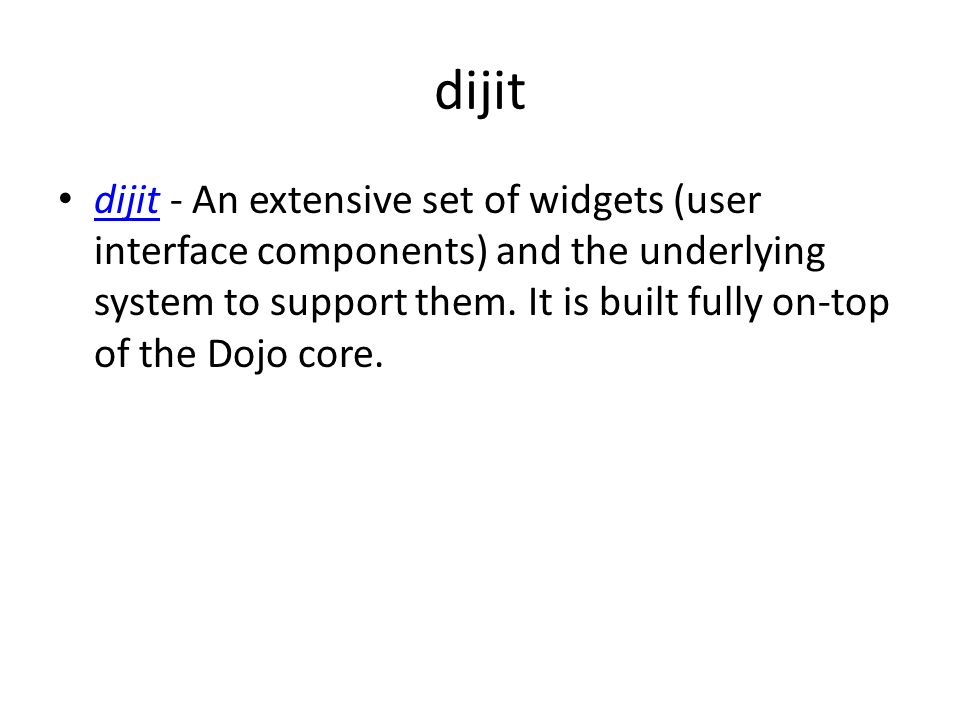 dijit

• dijit - An extensive set of widgets (user interface components) and the underlying system to support them. It is built fully on-top of the Dojo core.